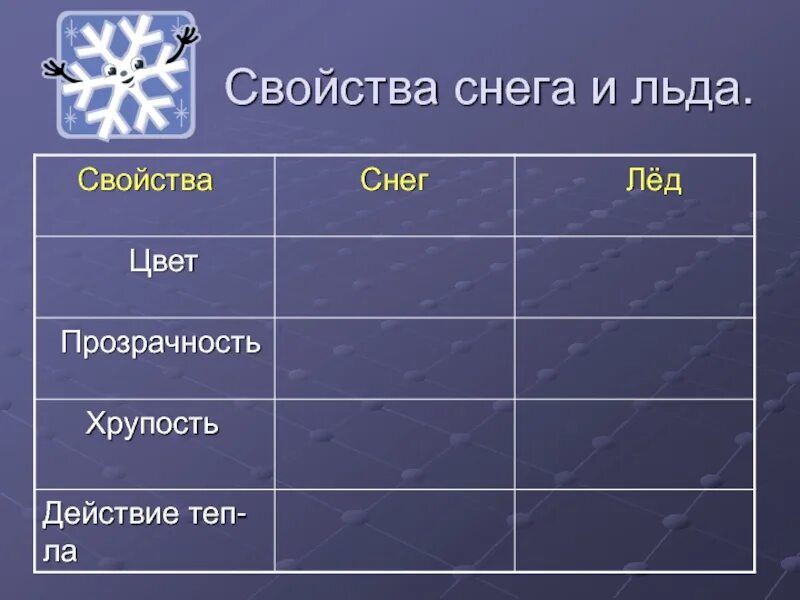 Свойства снега и льда.

| Свойства | Снег | Лёд |
|---|---|---|
| Цвет | | |
| Прозрачность | | |
| Хрупость | | |
| Действие тепла | | |